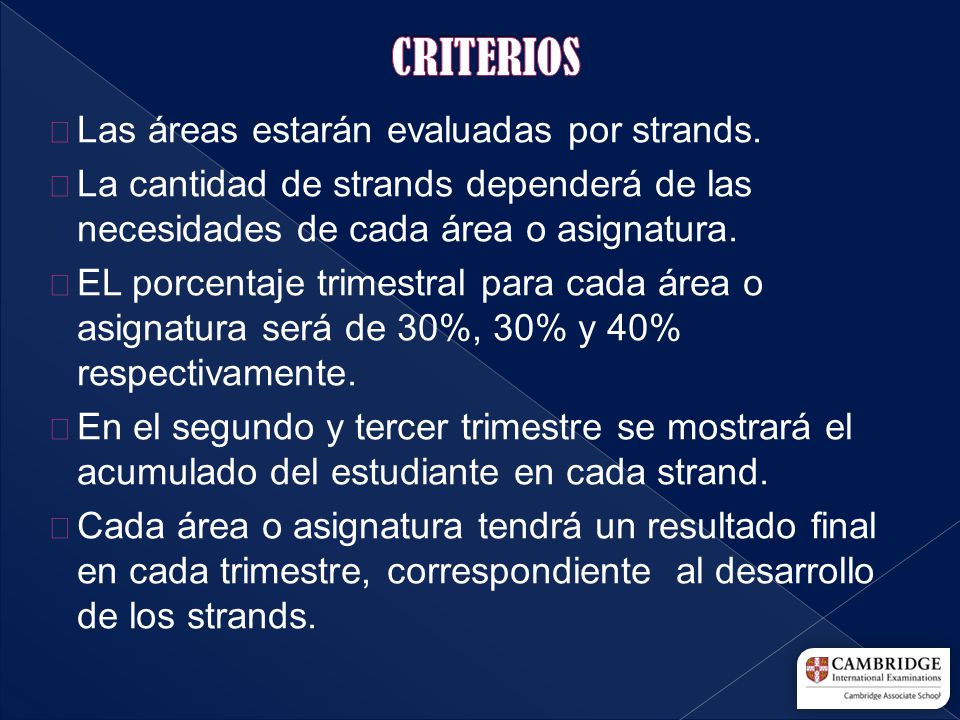 CRITERIOS

Las áreas estarán evaluadas por strands.

La cantidad de strands dependerá de las necesidades de cada área o asignatura.

EL porcentaje trimestral para cada área o asignatura será de 30%, 30% y 40% respectivamente.

En el segundo y tercer trimestre se mostrará el acumulado del estudiante en cada strand.

Cada área o asignatura tendrá un resultado final en cada trimestre, correspondiente al desarrollo de los strands.

CAMBRIDGE
International Examinations
Cambridge Associate School